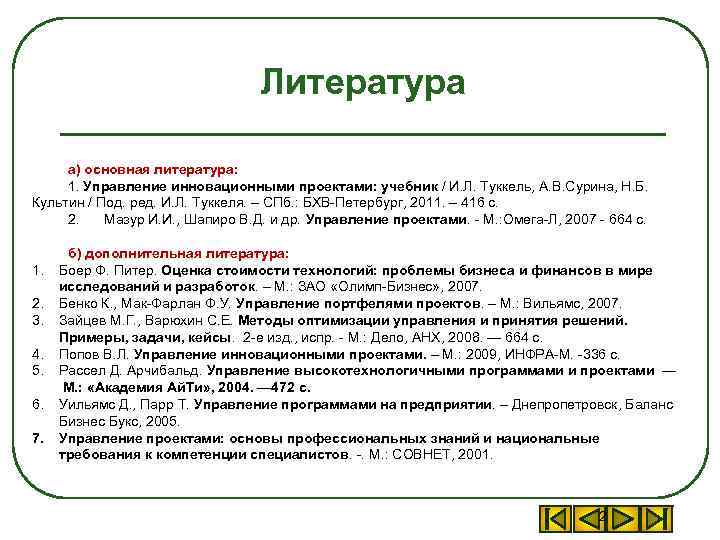 Литература

а) основная литература:

1. Управление инновационными проектами: учебник / И.Л. Туккель, А.В.Сурина, Н.Б. Культин / Под. ред. И.Л. Туккеля. – СПб.: БХВ-Петербург, 2011. – 416 с.

2. Мазур И.И., Шапиро В.Д. и др. Управление проектами. - М.:Омега-Л, 2007 - 664 с.

б) дополнительная литература:

1. Боер Ф. Питер. Оценка стоимости технологий: проблемы бизнеса и финансов в мире исследований и разработок. – М.: ЗАО «Олимп-Бизнес», 2007.
2. Бенко К., Мак-Фарлан Ф.У. Управление портфелями проектов. – М.: Вильямс, 2007.
3. Зайцев М.Г., Варюхин С.Е. Методы оптимизации управления и принятия решений. Примеры, задачи, кейсы. 2-е изд., испр. - М.: Дело, АНХ, 2008. — 664 с.
4. Попов В.Л. Управление инновационными проектами. – М.: 2009, ИНФРА-М. -336 с.
5. Рассел Д. Арчибальд. Управление высокотехнологичными программами и проектами — М.: «Академия АйТи», 2004. —472 с.
6. Уильямс Д., Парр Т. Управление программами на предприятии. – Днепропетровск, Баланс Бизнес Букс, 2005.
7. Управление проектами: основы профессиональных знаний и национальные требования к компетенции специалистов. -. М.: СОВНЕТ, 2001.

2